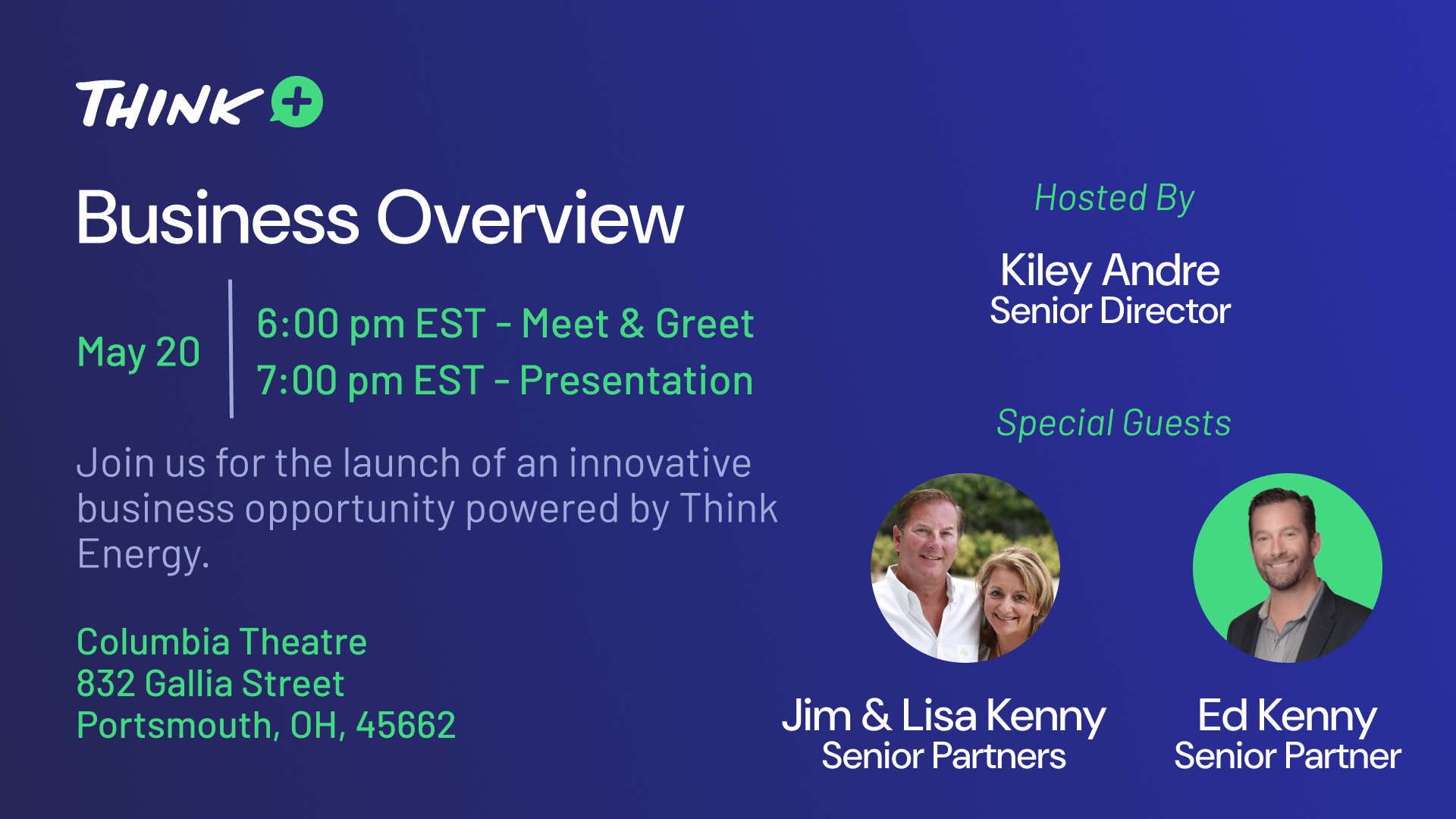 THINK +

Business Overview

May 20

6:00 pm EST - Meet & Greet
7:00 pm EST - Presentation

Join us for the launch of an innovative business opportunity powered by Think Energy.

Columbia Theatre
832 Gallia Street
Portsmouth, OH, 45662

Hosted By

Kiley Andre
Senior Director

Special Guests

Jim & Lisa Kenny
Senior Partners

Ed Kenny
Senior Partner